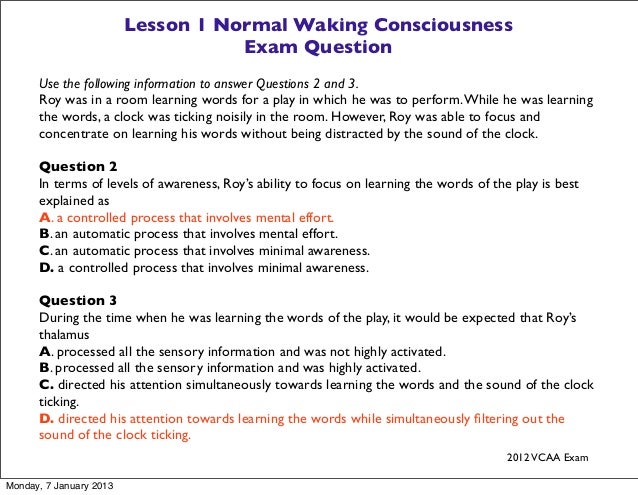 Lesson 1 Normal Waking Consciousness
Exam Question

Use the following information to answer Questions 2 and 3.
Roy was in a room learning words for a play in which he was to perform. While he was learning the words, a clock was ticking noisily in the room. However, Roy was able to focus and concentrate on learning his words without being distracted by the sound of the clock.

Question 2
In terms of levels of awareness, Roy's ability to focus on learning the words of the play is best explained as
A. a controlled process that involves mental effort.
B. an automatic process that involves mental effort.
C. an automatic process that involves minimal awareness.
D. a controlled process that involves minimal awareness.

Question 3
During the time when he was learning the words of the play, it would be expected that Roy's thalamus
A. processed all the sensory information and was not highly activated.
B. processed all the sensory information and was highly activated.
C. directed his attention simultaneously towards learning the words and the sound of the clock ticking.
D. directed his attention towards learning the words while simultaneously filtering out the sound of the clock ticking.

2012 VCAA Exam

Monday, 7 January 2013